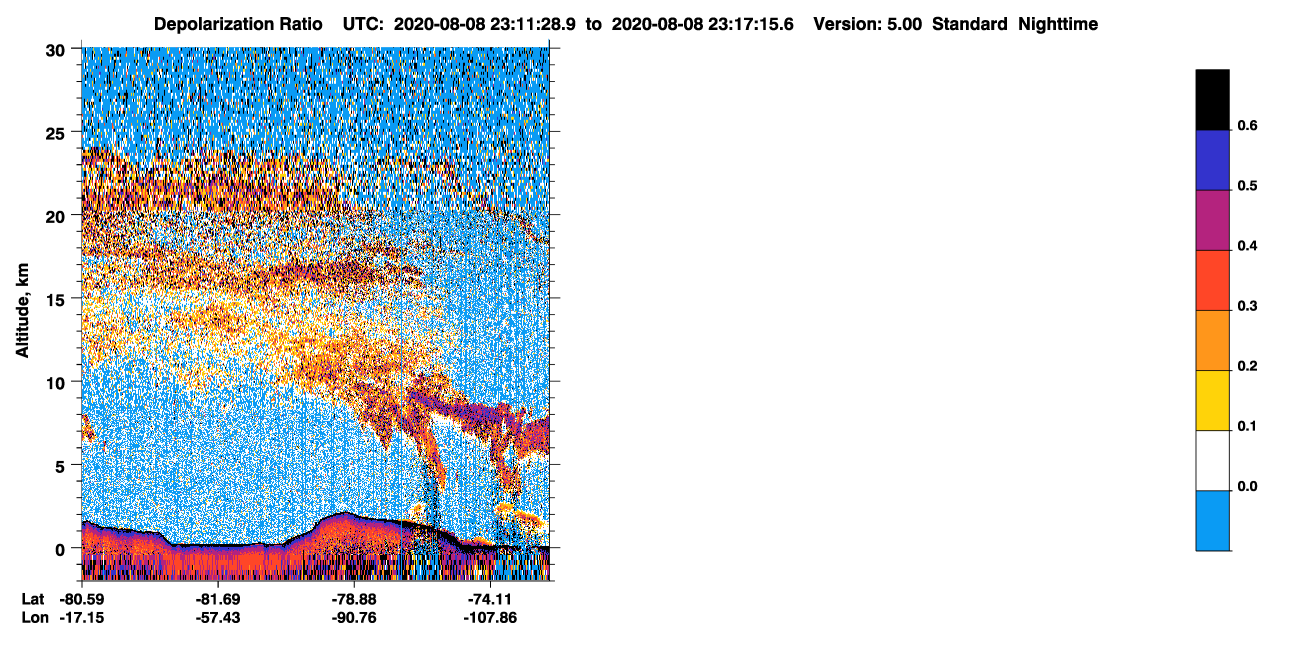 Depolarization Ratio UTC: 2020-08-08 23:11:28.9 to 2020-08-08 23:17:15.6 Version: 5.00 Standard Nighttime

Altitude, km

30
25
20
15
10
5
0

Lat -80.59 -81.69 -78.88 -74.11
Lon -17.15 -57.43 -90.76 -107.86

0.6
0.5
0.4
0.3
0.2
0.1
0.0